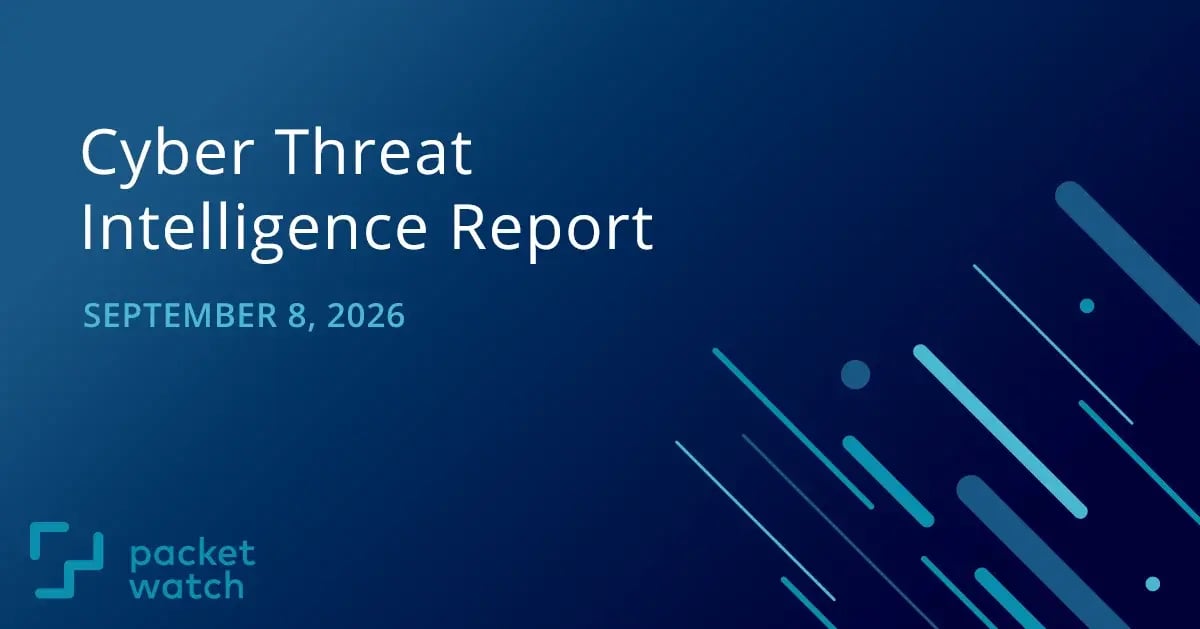 Cyber Threat Intelligence Report

SEPTEMBER 8, 2026

packet watch